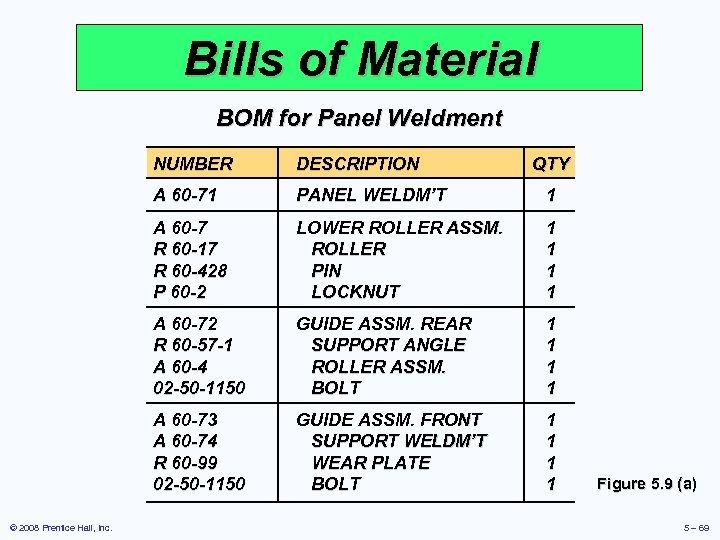 Bills of Material

BOM for Panel Weldment

| NUMBER | DESCRIPTION | QTY |
|---|---|---|
| A 60-71 | PANEL WELDM'T | 1 |
| A 60-7 | LOWER ROLLER ASSM. | 1 |
| R 60-17 | ROLLER | 1 |
| R 60-428 | PIN | 1 |
| P 60-2 | LOCKNUT | 1 |
| A 60-72 | GUIDE ASSM. REAR | 1 |
| R 60-57-1 | SUPPORT ANGLE | 1 |
| A 60-4 | ROLLER ASSM. | 1 |
| 02-50-1150 | BOLT | 1 |
| A 60-73 | GUIDE ASSM. FRONT | 1 |
| A 60-74 | SUPPORT WELDM'T | 1 |
| R 60-99 | WEAR PLATE | 1 |
| 02-50-1150 | BOLT | 1 |

Figure 5.9 (a)

© 2008 Prentice Hall, Inc.

5 – 69